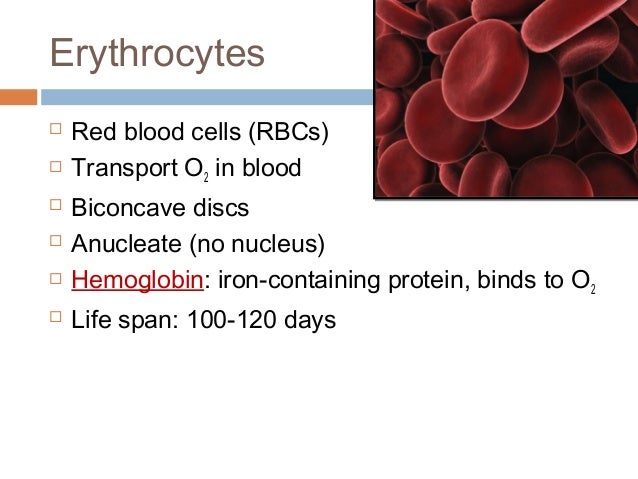 Erythrocytes

□ Red blood cells (RBCs)
□ Transport $O_2$ in blood
□ Biconcave discs
□ Anucleate (no nucleus)
□ Hemoglobin: iron-containing protein, binds to $O_2$
□ Life span: 100-120 days